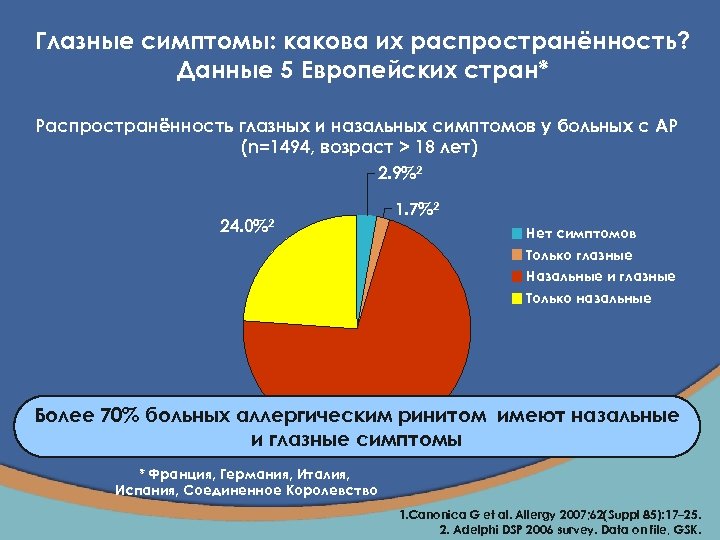 Глазные симптомы: какова их распространённость?
Данные 5 Европейских стран*

Распространённость глазных и назальных симптомов у больных с АР
(n=1494, возраст > 18 лет)

2.9%$^2$

1.7%$^2$

24.0%$^2$

Нет симптомов
Только глазные
Назальные и глазные
Только назальные

Более 70% больных аллергическим ринитом имеют назальные и глазные симптомы

* Франция, Германия, Италия, Испания, Соединенное Королевство

1.Canonica G et al. Allergy 2007;62(Suppl 85):17–25.
2. Adelphi DSP 2006 survey. Data on file, GSK.